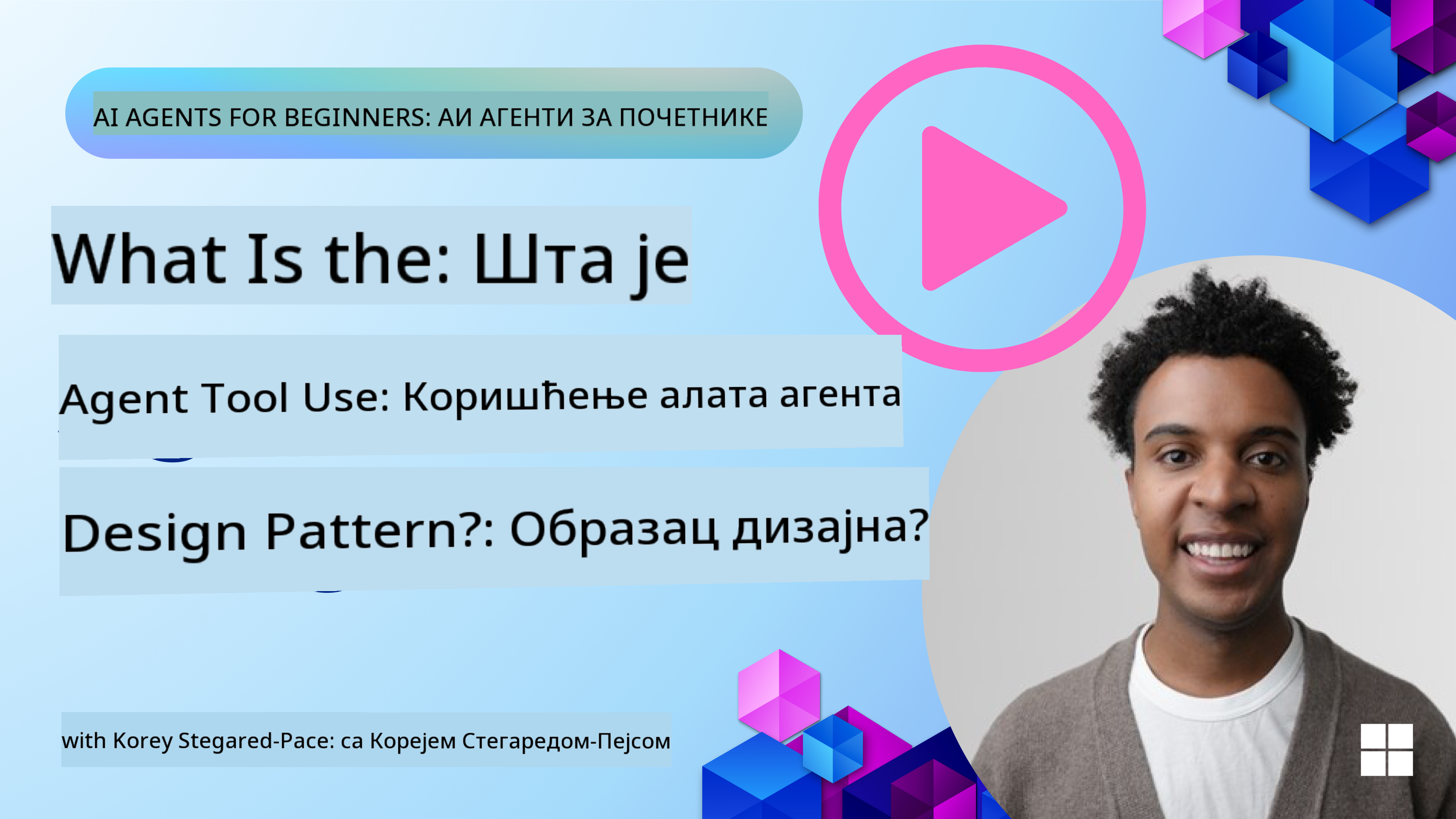 AI AGENTS FOR BEGINNERS: АИ АГЕНТИ ЗА ПОЧЕТНИКЕ

What Is the: Шта је

Agent Tool Use: Коришћење алата агента

Design Pattern?: Образац дизајна?

with Korey Stegared-Pace: са Корејем Стегаредом-Пејсом